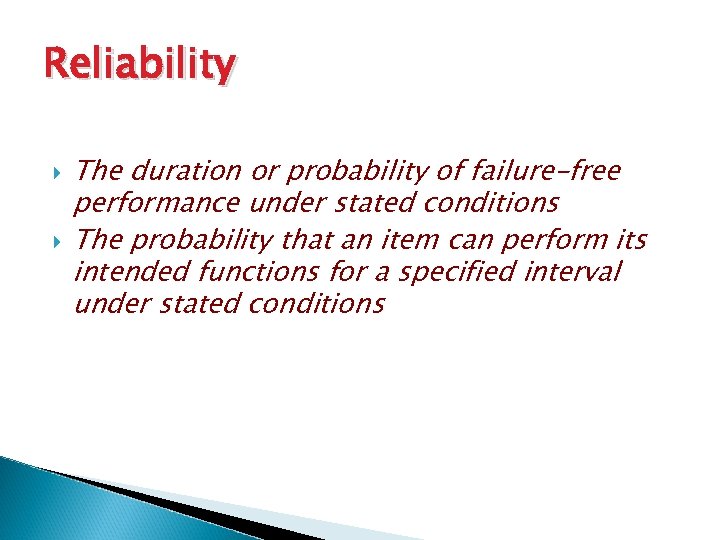 Reliability

The duration or probability of failure-free performance under stated conditions

The probability that an item can perform its intended functions for a specified interval under stated conditions